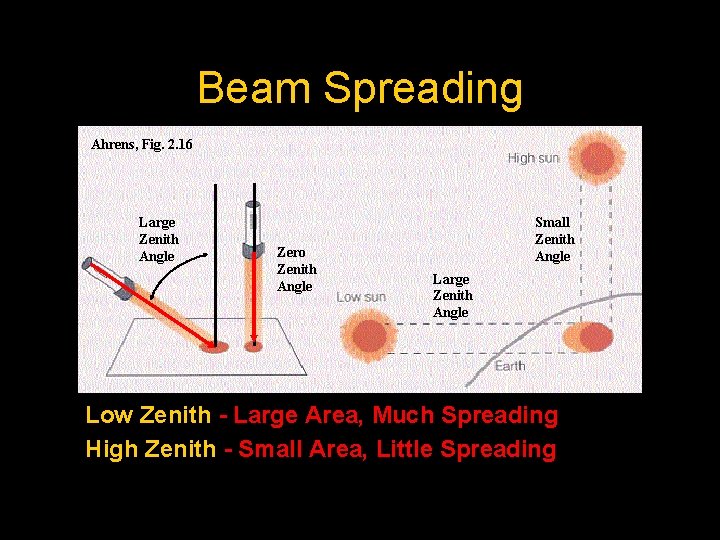 Beam Spreading

Ahrens, Fig. 2.16

Large Zenith Angle

Zero Zenith Angle

High sun

Small Zenith Angle

Low sun

Large Zenith Angle

Earth

Low Zenith - Large Area, Much Spreading

High Zenith - Small Area, Little Spreading